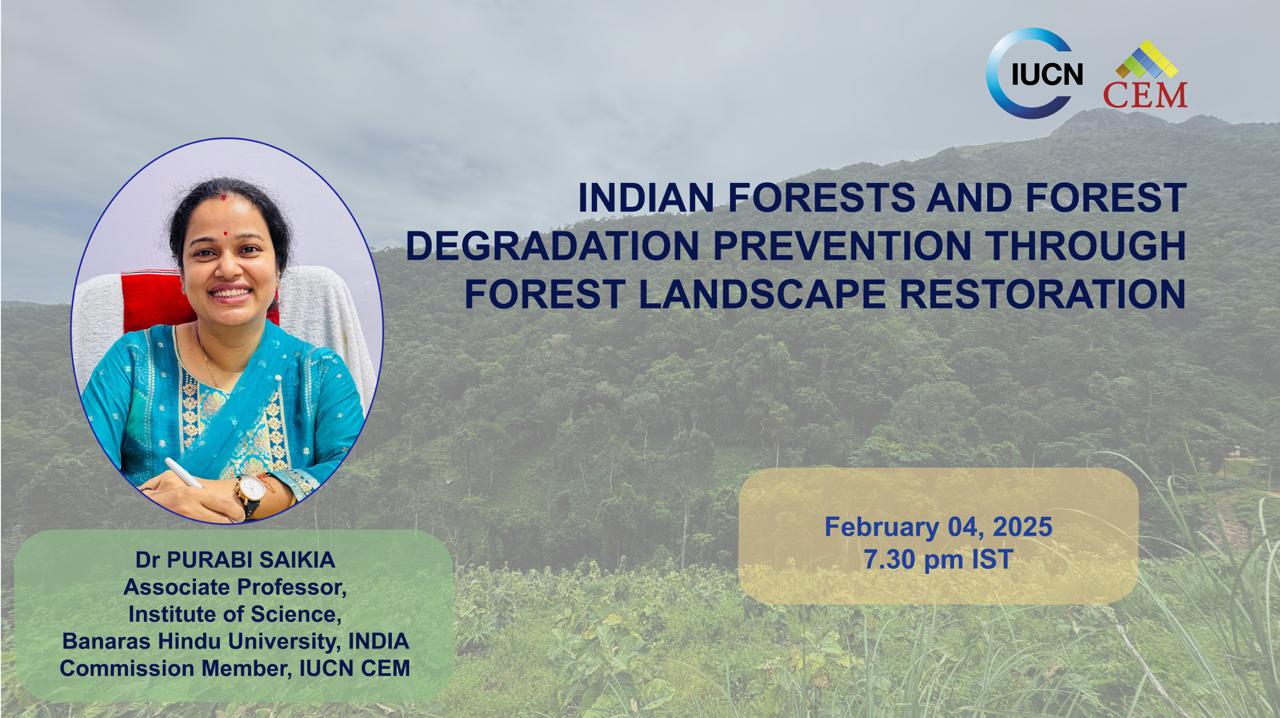 IUCN

CEM

INDIAN FORESTS AND FOREST DEGRADATION PREVENTION THROUGH FOREST LANDSCAPE RESTORATION

February 04, 2025
7.30 pm IST

Dr PURABI SAIKIA
Associate Professor,
Institute of Science,
Banaras Hindu University, INDIA
Commission Member, IUCN CEM